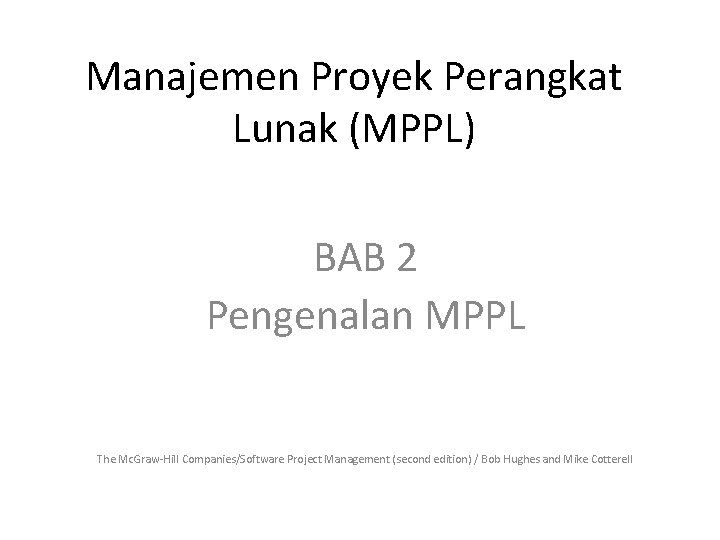 Manajemen Proyek Perangkat Lunak (MPPL)

BAB 2
Pengenalan MPPL

The McGraw-Hill Companies/Software Project Management (second edition) / Bob Hughes and Mike Cotterell